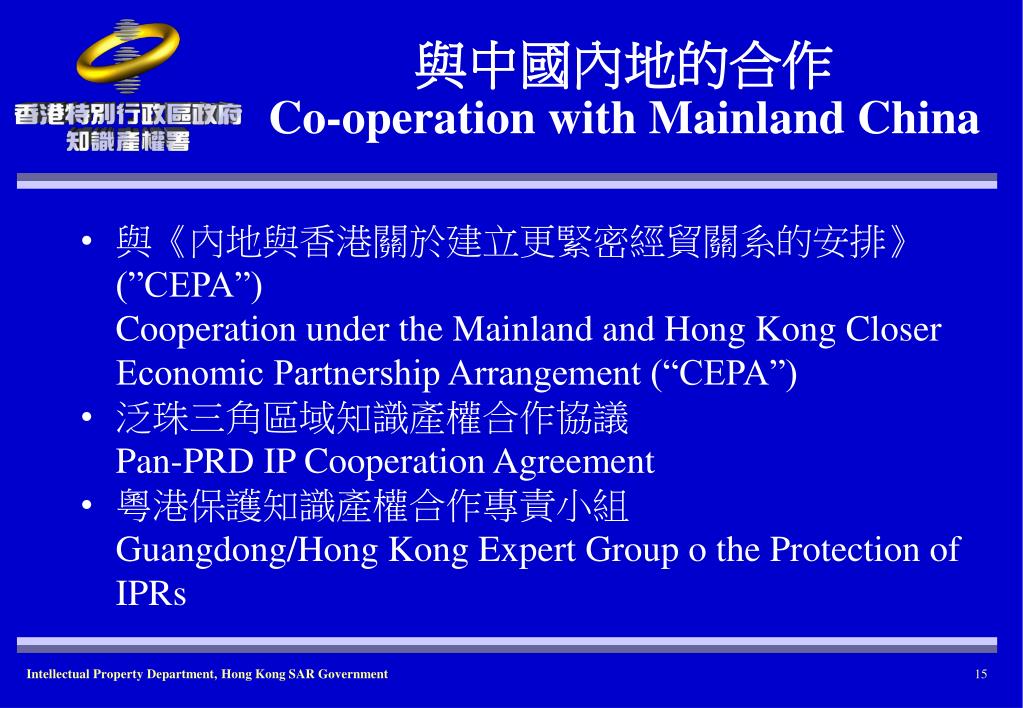 香港特別行政區政府
知識產權署

與中國內地的合作
Co-operation with Mainland China

• 與《內地與香港關於建立更緊密經貿關系的安排》(”CEPA”)
Cooperation under the Mainland and Hong Kong Closer Economic Partnership Arrangement (“CEPA”)
• 泛珠三角區域知識產權合作協議
Pan-PRD IP Cooperation Agreement
• 粵港保護知識產權合作專責小組
Guangdong/Hong Kong Expert Group o the Protection of IPRs

Intellectual Property Department, Hong Kong SAR Government

15